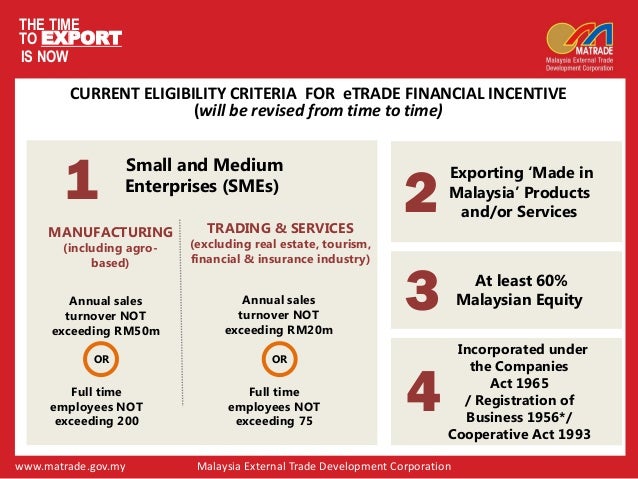 THE TIME TO EXPORT IS NOW

MATRADE
Malaysia External Trade Development Corporation

CURRENT ELIGIBILITY CRITERIA FOR eTRADE FINANCIAL INCENTIVE
(will be revised from time to time)

1 Small and Medium Enterprises (SMEs)

MANUFACTURING (including agro-based)

Annual sales turnover NOT exceeding RM50m

OR

Full time employees NOT exceeding 200

TRADING & SERVICES (excluding real estate, tourism, financial & insurance industry)

Annual sales turnover NOT exceeding RM20m

OR

Full time employees NOT exceeding 75

2 Exporting 'Made in Malaysia' Products and/or Services

3 At least 60% Malaysian Equity

4 Incorporated under the Companies Act 1965 / Registration of Business 1956*/ Cooperative Act 1993

www.matrade.gov.my Malaysia External Trade Development Corporation